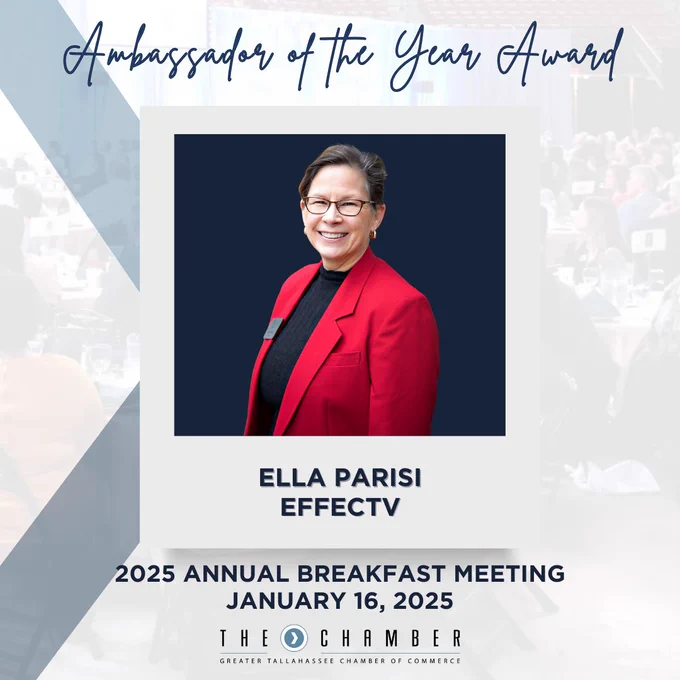 Ambassador of the Year Award

ELLA PARISI
EFFECTV

2025 ANNUAL BREAKFAST MEETING
JANUARY 16, 2025

THE CHAMBER
GREATER TALLAHASSEE CHAMBER OF COMMERCE